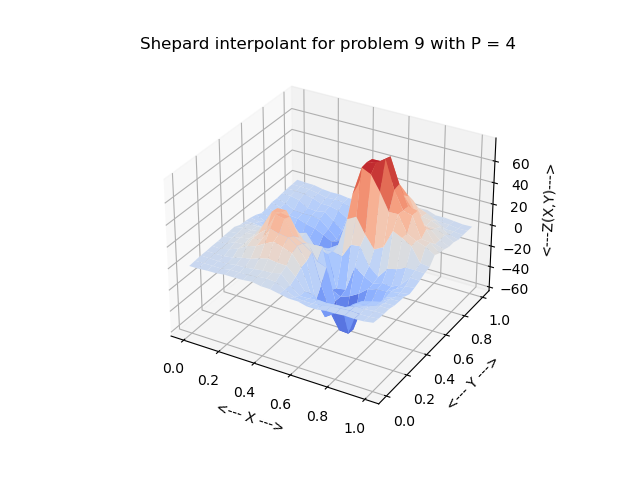 Shepard interpolant for problem 9 with P = 4

60
40
20
0
−20
−40
−60
<---Z(X,Y)--->

0.0
0.2
0.4
0.6
0.8
1.0
<--- X --->

0.0
0.2
0.4
0.6
0.8
1.0
<--- Y --->